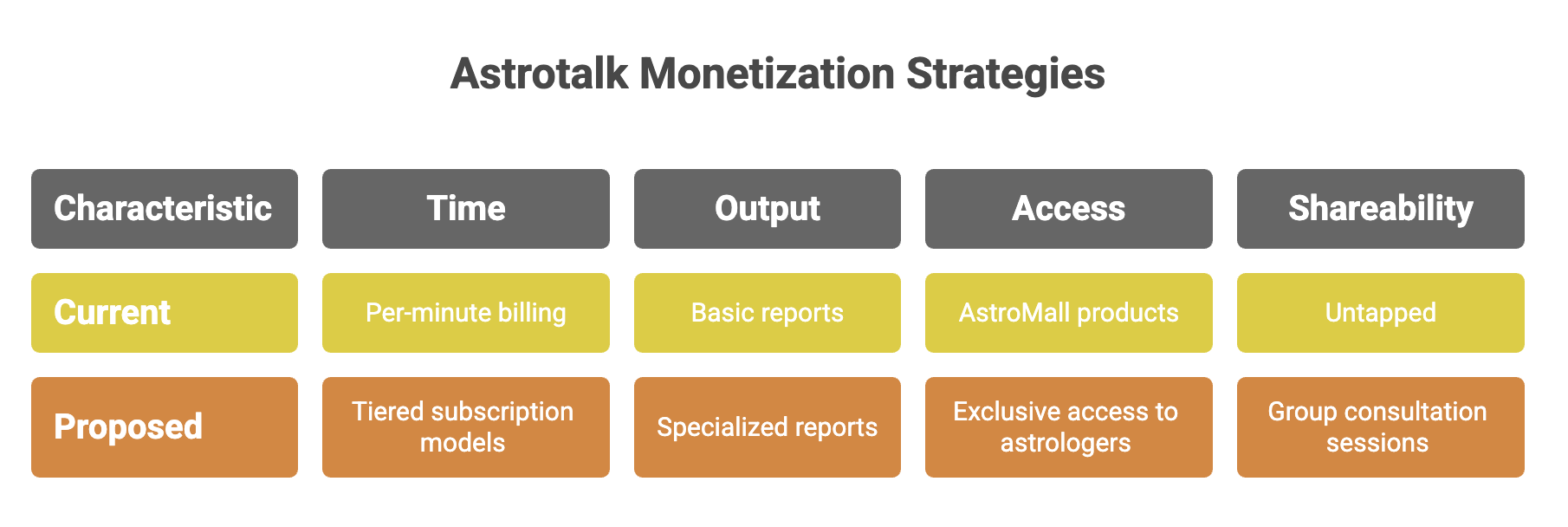 Astrotalk Monetization Strategies

| Characteristic | Time | Output | Access | Shareability |
|---|---|---|---|---|
| Current | Per-minute billing | Basic reports | AstroMall products | Untapped |
| Proposed | Tiered subscription models | Specialized reports | Exclusive access to astrologers | Group consultation sessions |